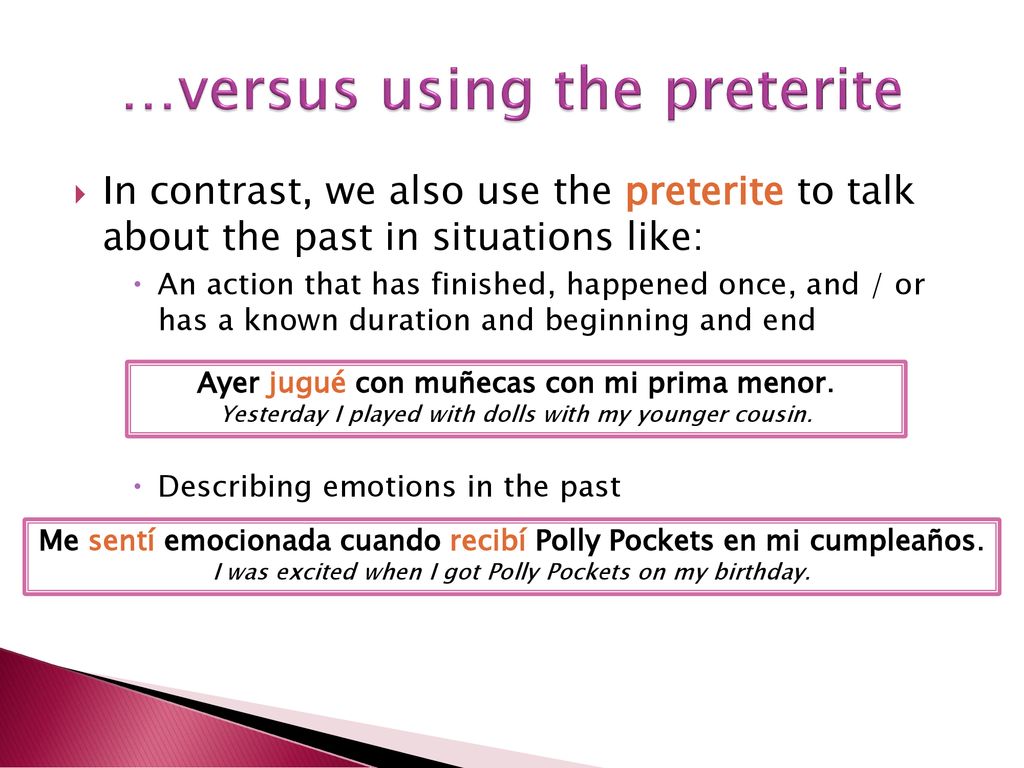 …versus using the preterite

In contrast, we also use the preterite to talk about the past in situations like:

An action that has finished, happened once, and / or has a known duration and beginning and end

Ayer jugué con muñecas con mi prima menor.
Yesterday I played with dolls with my younger cousin.

Describing emotions in the past

Me sentí emocionada cuando recibí Polly Pockets en mi cumpleaños.
I was excited when I got Polly Pockets on my birthday.